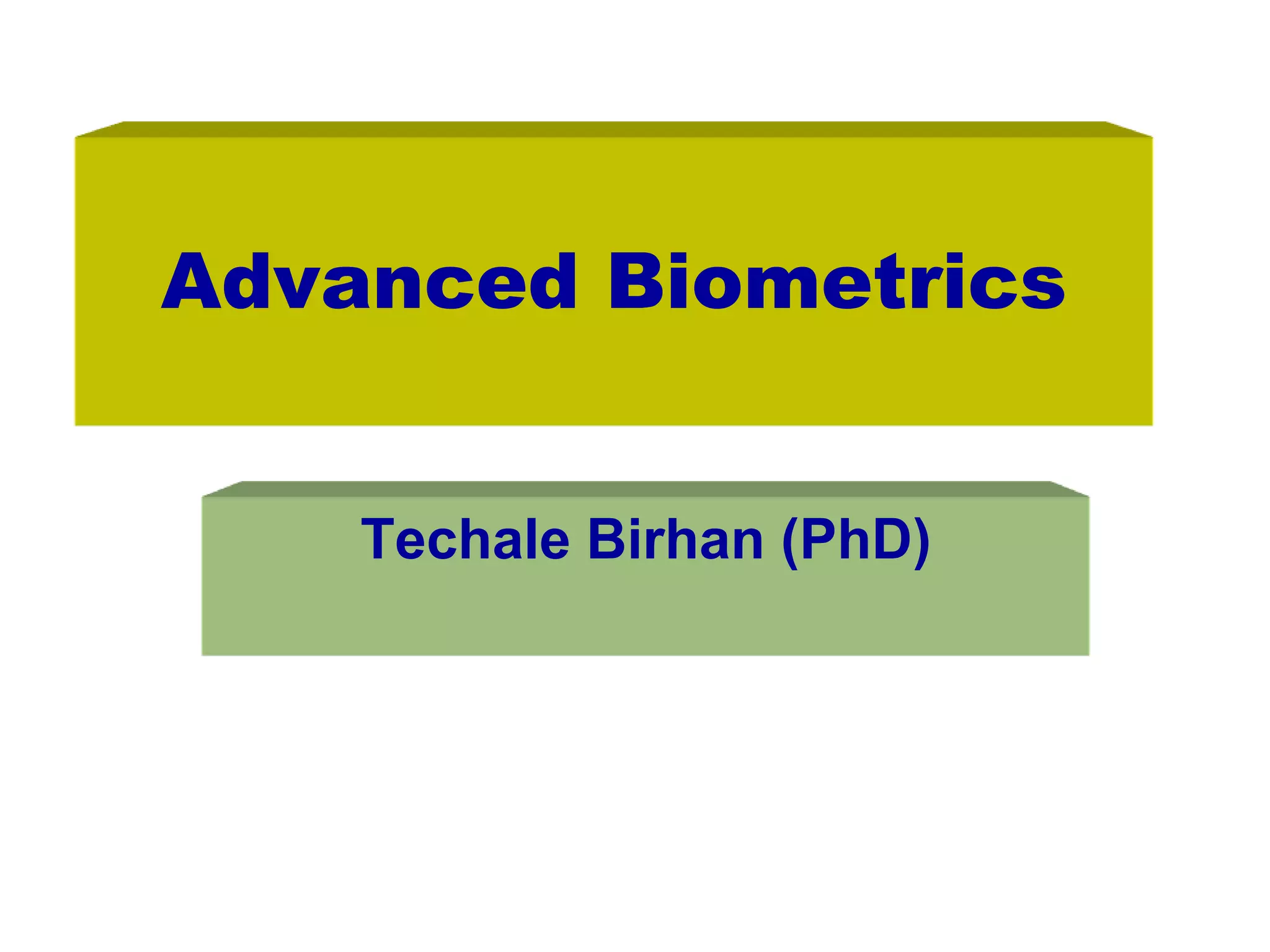 Advanced Biometrics

Techale Birhan (PhD)